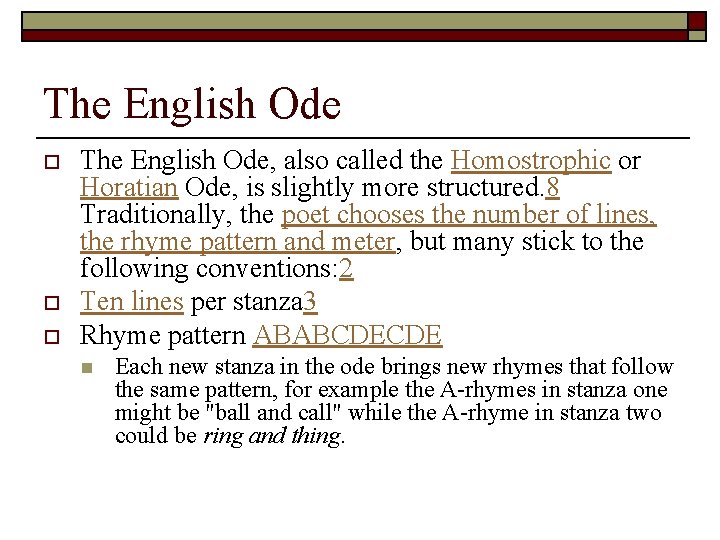 The English Ode

The English Ode, also called the Homostrophic or Horatian Ode, is slightly more structured.8 Traditionally, the poet chooses the number of lines, the rhyme pattern and meter, but many stick to the following conventions:2

Ten lines per stanza3

Rhyme pattern ABABCDECDE

Each new stanza in the ode brings new rhymes that follow the same pattern, for example the A-rhymes in stanza one might be "ball and call" while the A-rhyme in stanza two could be ring and thing.